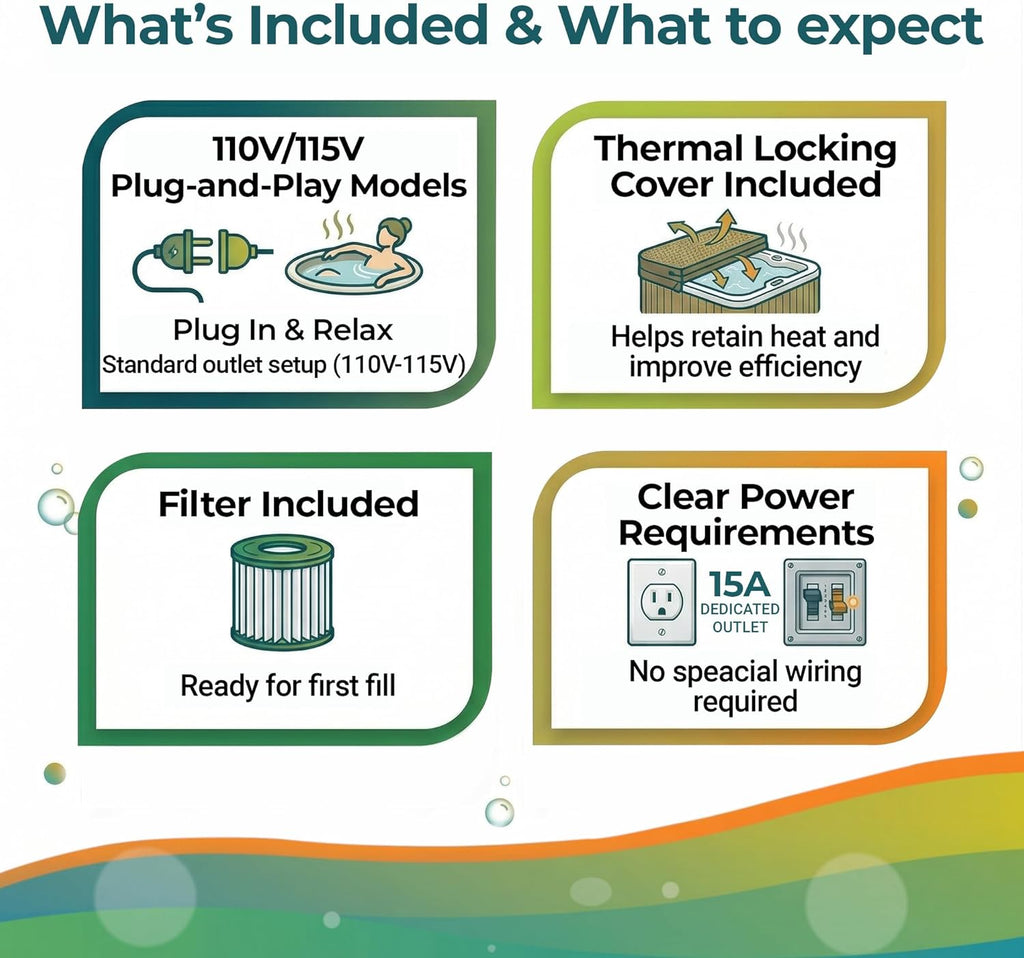 What's Included & What to expect

110V/115V
Plug-and-Play Models

Plug In & Relax
Standard outlet setup (110V-115V)

Thermal Locking Cover Included

Helps retain heat and improve efficiency

Filter Included

Ready for first fill

Clear Power Requirements

15A
DEDICATED
OUTLET

No speacial wiring required